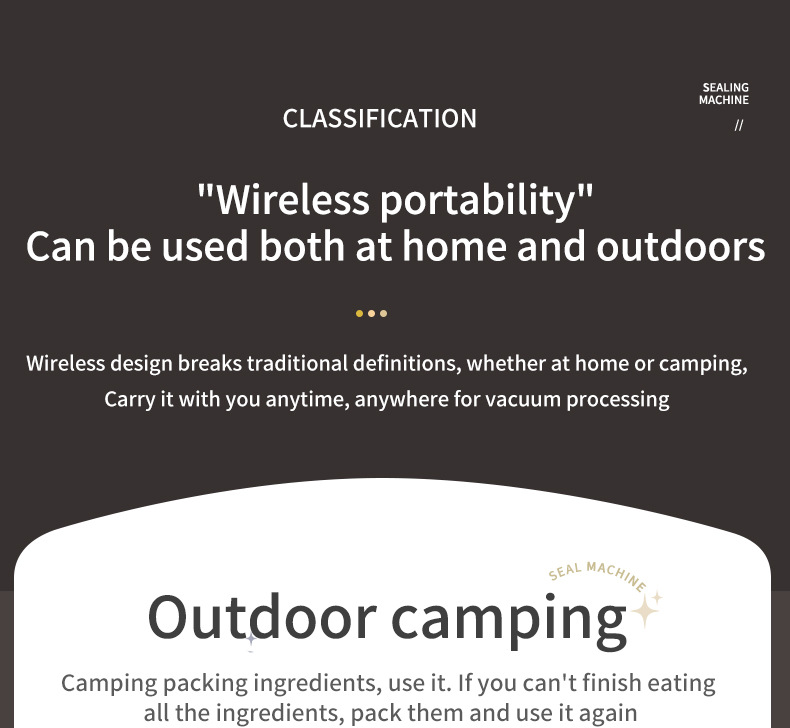 SEALING MACHINE
//

CLASSIFICATION

"Wireless portability"
Can be used both at home and outdoors

Wireless design breaks traditional definitions, whether at home or camping,
Carry it with you anytime, anywhere for vacuum processing

SEAL MACHINE

Outdoor camping

Camping packing ingredients, use it. If you can't finish eating all the ingredients, pack them and use it again